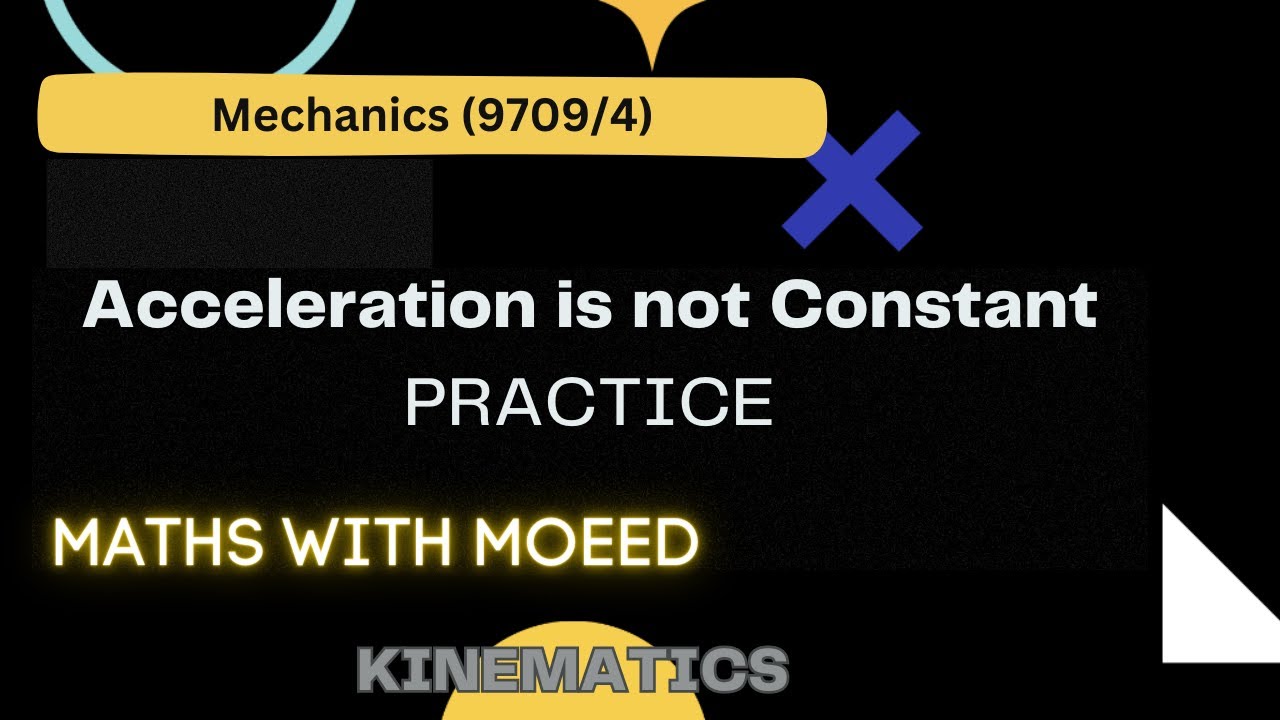 Mechanics (9709/4)

Acceleration is not Constant

PRACTICE

MATHS WITH MOEED

KINEMATICS